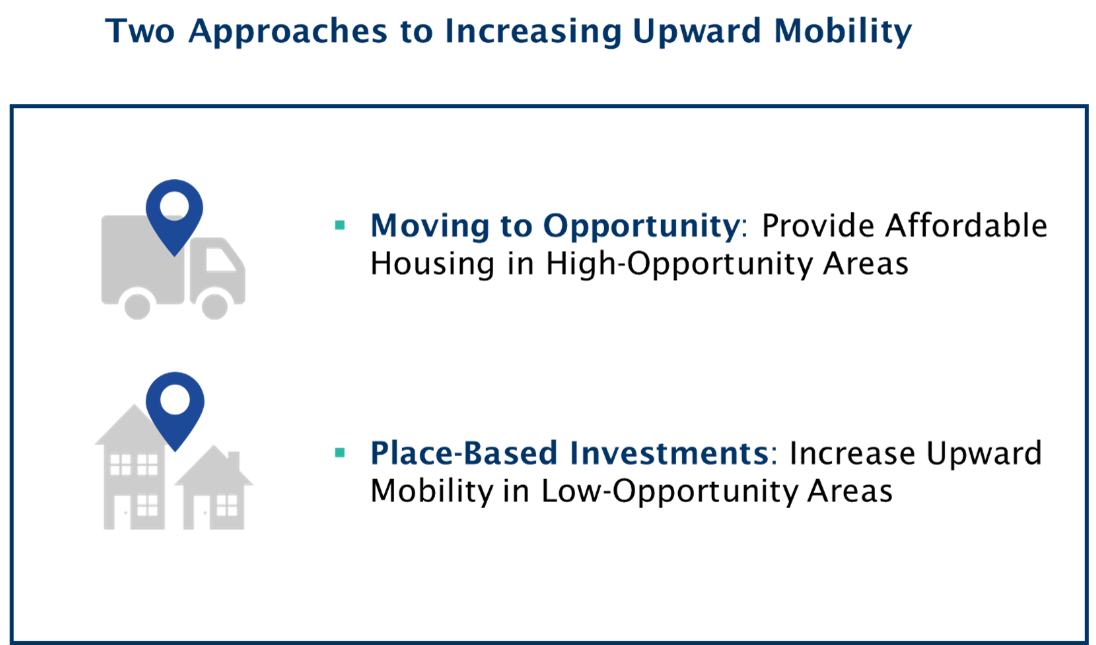 Two Approaches to Increasing Upward Mobility

▪ Moving to Opportunity: Provide Affordable Housing in High-Opportunity Areas

▪ Place-Based Investments: Increase Upward Mobility in Low-Opportunity Areas